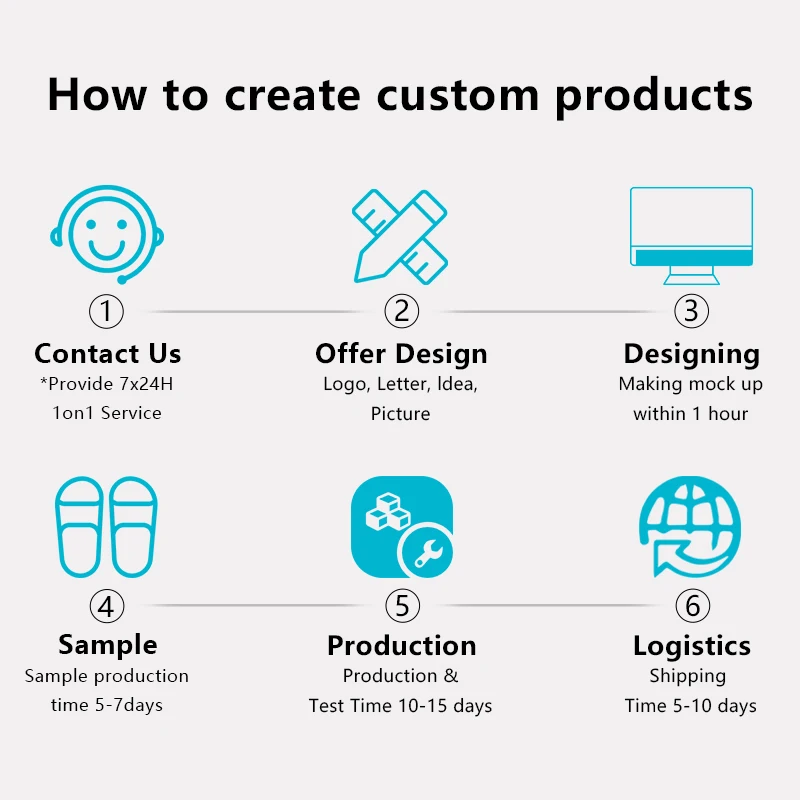 How to create custom products

①
Contact Us
*Provide 7x24H 1on1 Service

②
Offer Design
Logo, Letter, Idea, Picture

③
Designing
Making mock up within 1 hour

④
Sample
Sample production time 5-7days

⑤
Production
Production & Test Time 10-15 days

⑥
Logistics
Shipping Time 5-10 days